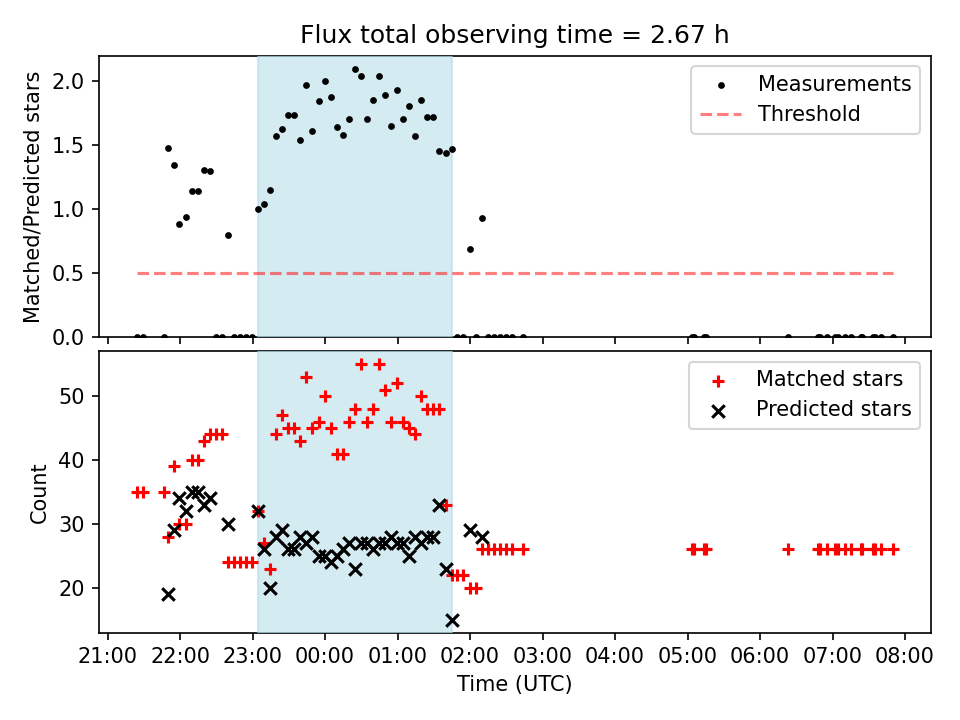 Flux total observing time = 2.67 h

Matched/Predicted stars

2.0
1.5
1.0
0.5
0.0

Measurements
Threshold

Count

50
40
30
20

Matched stars
Predicted stars

21:00 22:00 23:00 00:00 01:00 02:00 03:00 04:00 05:00 06:00 07:00 08:00

Time (UTC)